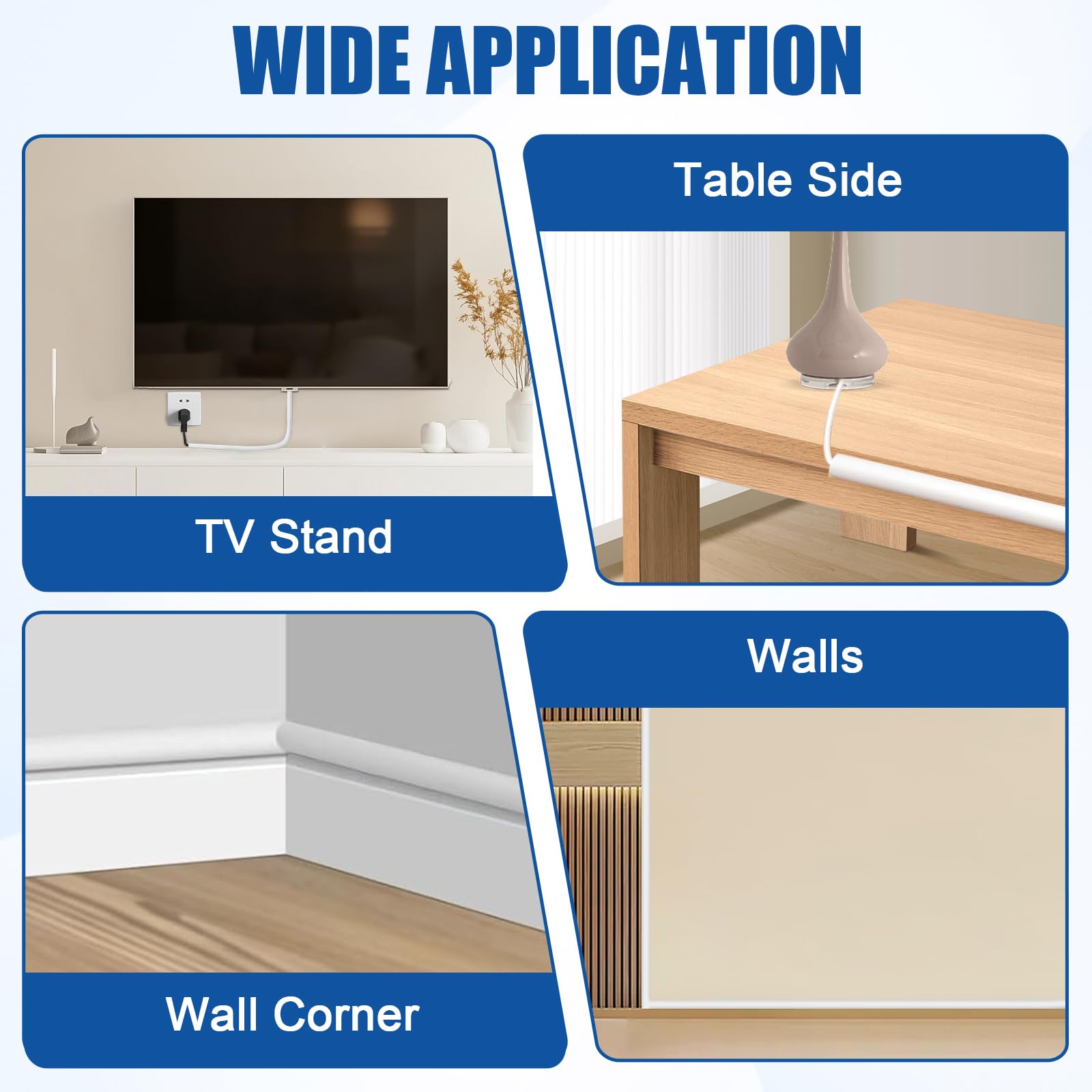 WIDE APPLICATION

TV Stand

Table Side

Wall Corner

Walls